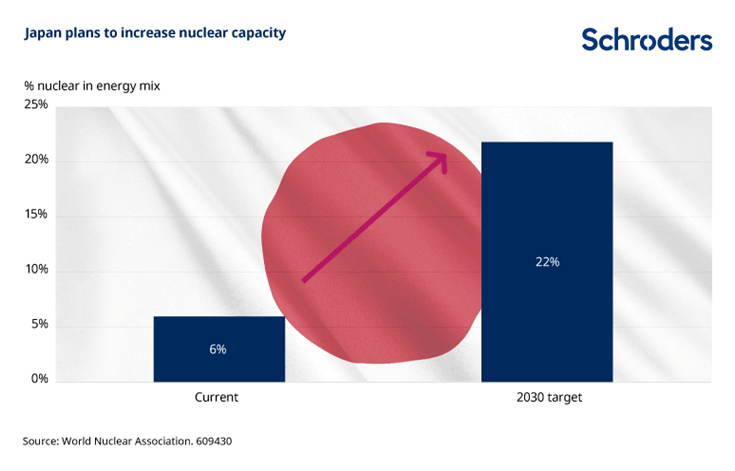 Japan plans to increase nuclear capacity

Schroders

% nuclear in energy mix

25%
20%
15%
10%
5%
0%

6%
22%

Current
2030 target

Source: World Nuclear Association. 609430